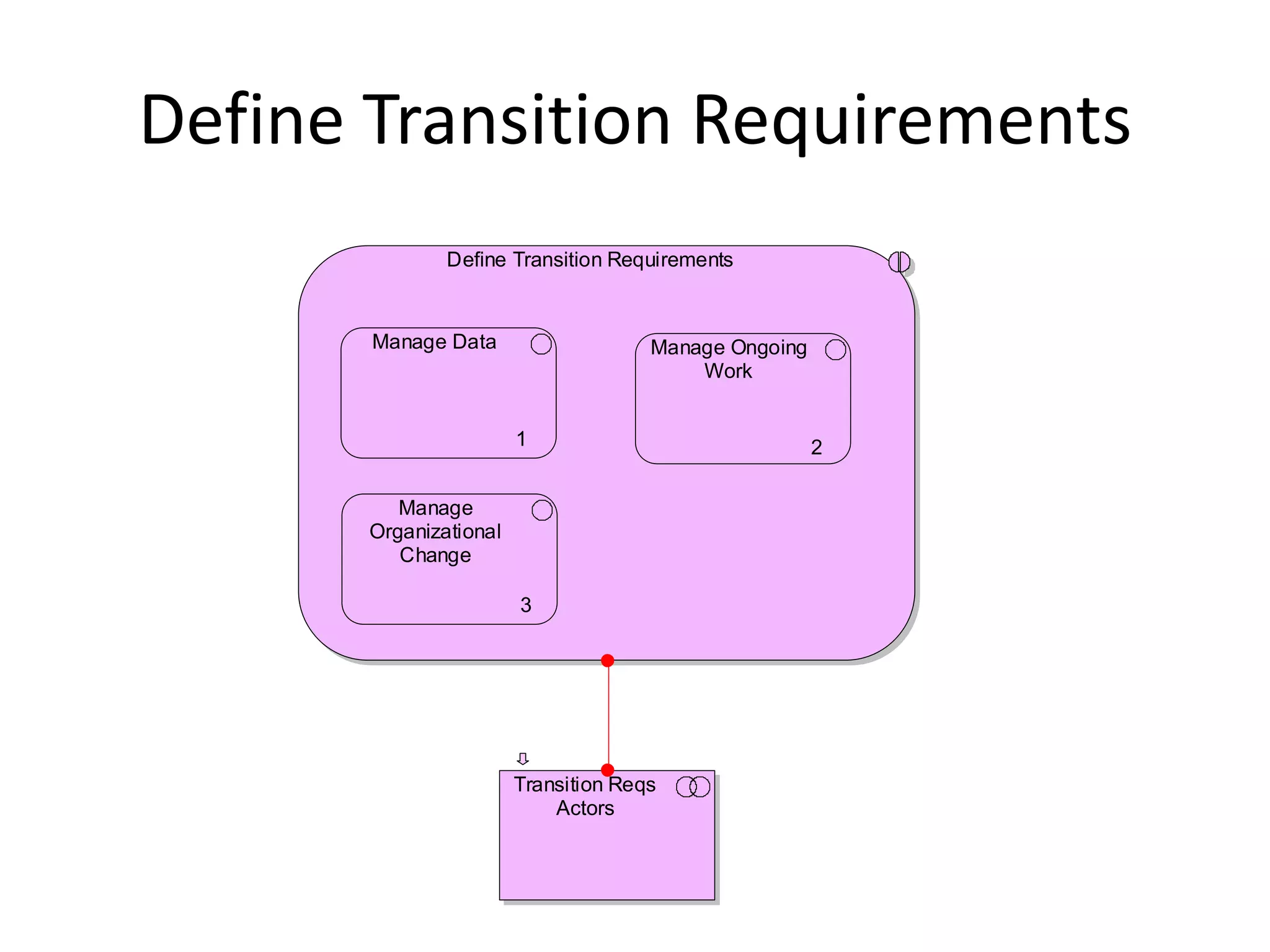 Define Transition Requirements

Define Transition Requirements

Manage Data

1

Manage Ongoing Work

2

Manage Organizational Change

3

Transition Reqs Actors